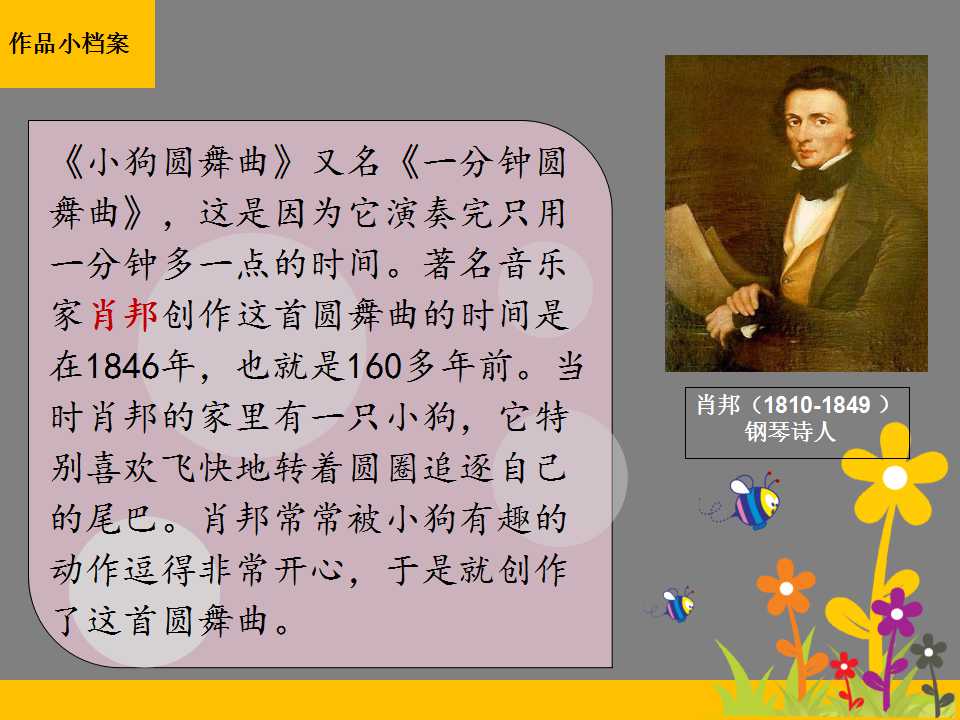 作品小档案

《小狗圆舞曲》又名《一分钟圆舞曲》，这是因为它演奏完只用一分钟多一点的时间。著名音乐家肖邦创作这首圆舞曲的时间是在1846年，也就是160多年前。当时肖邦的家里有一只小狗，它特别喜欢飞快地转着圆圈追逐自己的尾巴。肖邦常常被小狗有趣的动作逗得非常开心，于是就创作了这首圆舞曲。

肖邦（1810-1849 ）
钢琴诗人